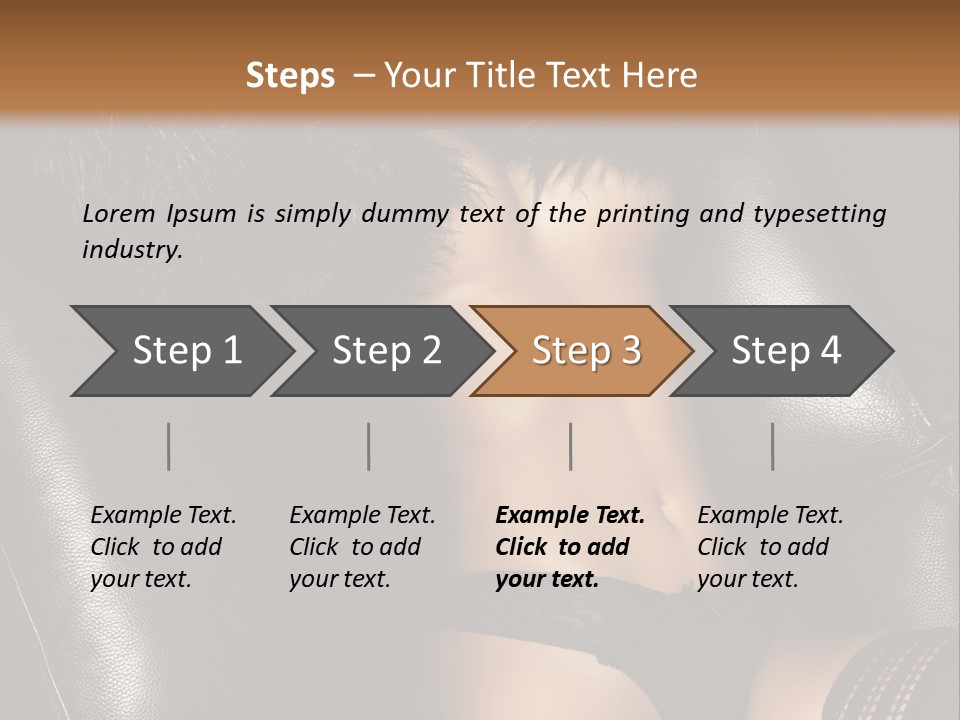 Steps – Your Title Text Here

Lorem Ipsum is simply dummy text of the printing and typesetting industry.

Step 1

Step 2

Step 3

Step 4

Example Text. Click to add your text.

Example Text. Click to add your text.

Example Text. Click to add your text.

Example Text. Click to add your text.